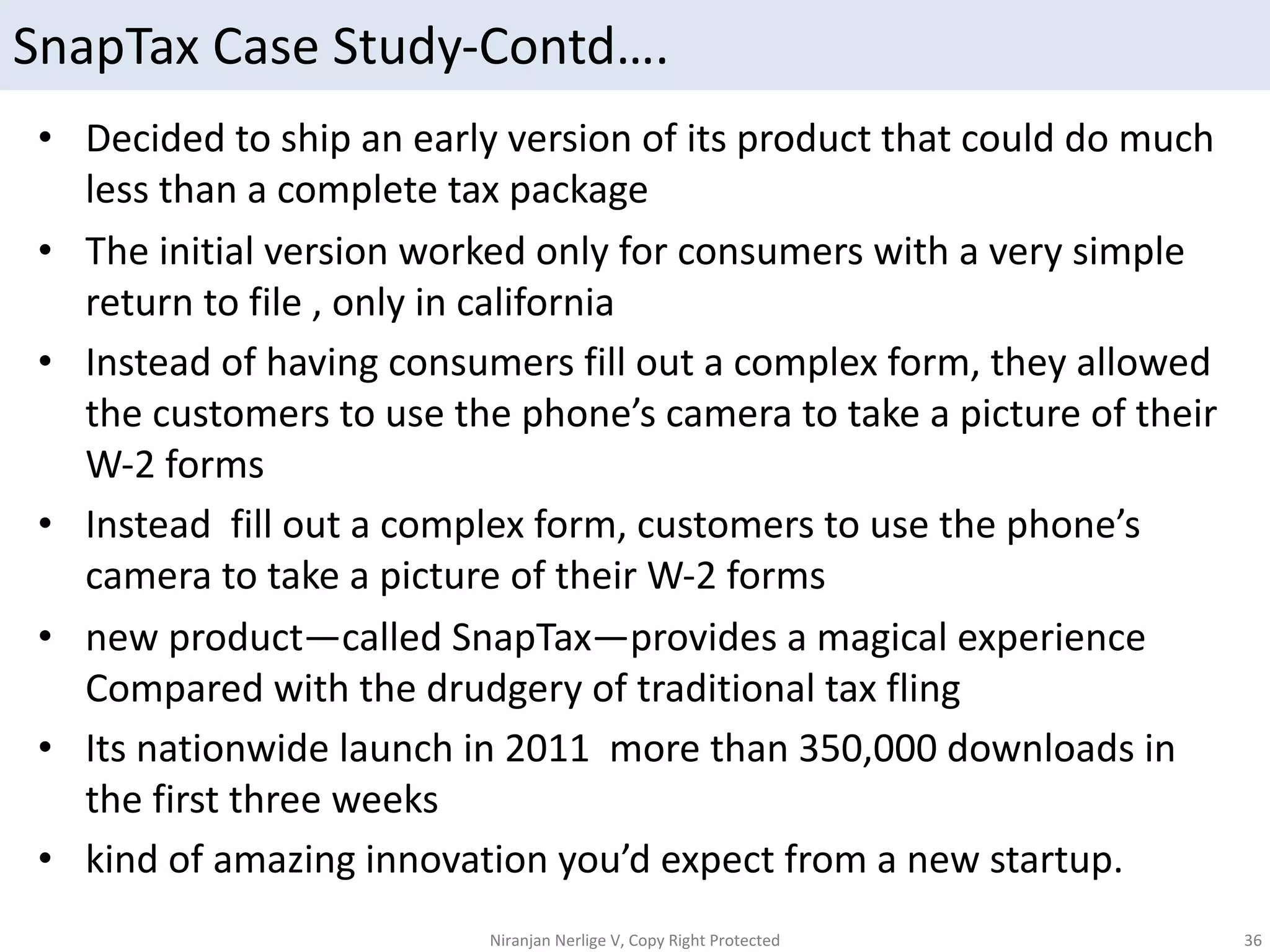 SnapTax Case Study-Contd….

• Decided to ship an early version of its product that could do much less than a complete tax package
• The initial version worked only for consumers with a very simple return to file , only in california
• Instead of having consumers fill out a complex form, they allowed the customers to use the phone’s camera to take a picture of their W-2 forms
• Instead fill out a complex form, customers to use the phone’s camera to take a picture of their W-2 forms
• new product—called SnapTax—provides a magical experience Compared with the drudgery of traditional tax fling
• Its nationwide launch in 2011 more than 350,000 downloads in the first three weeks
• kind of amazing innovation you’d expect from a new startup.

Niranjan Nerlige V, Copy Right Protected

36